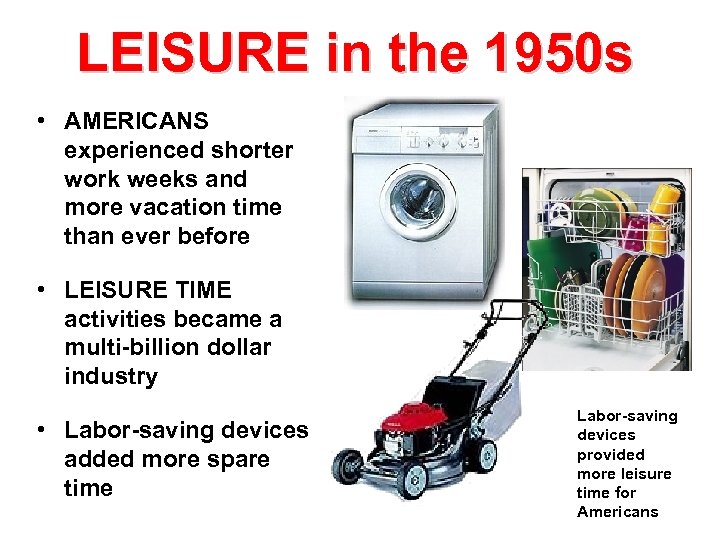 LEISURE in the 1950s

• AMERICANS experienced shorter work weeks and more vacation time than ever before

• LEISURE TIME activities became a multi-billion dollar industry

• Labor-saving devices added more spare time

Labor-saving devices provided more leisure time for Americans